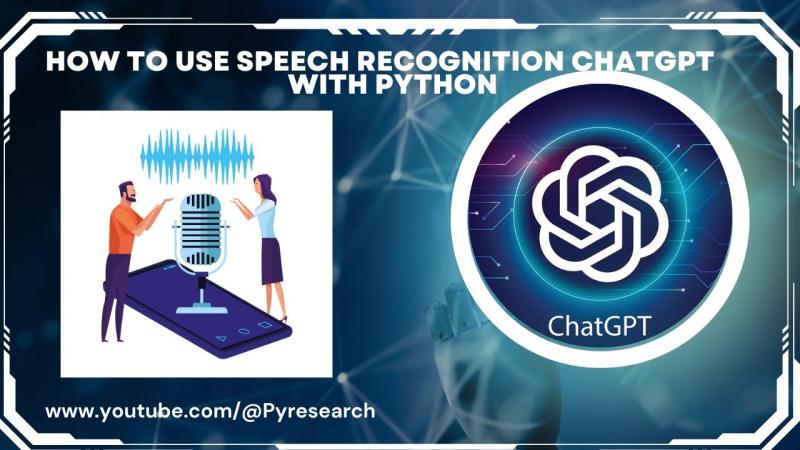 HOW TO USE SPEECH RECOGNITION CHATGPT WITH PYTHON

ChatGPT

www.youtube.com/@Pyresearch